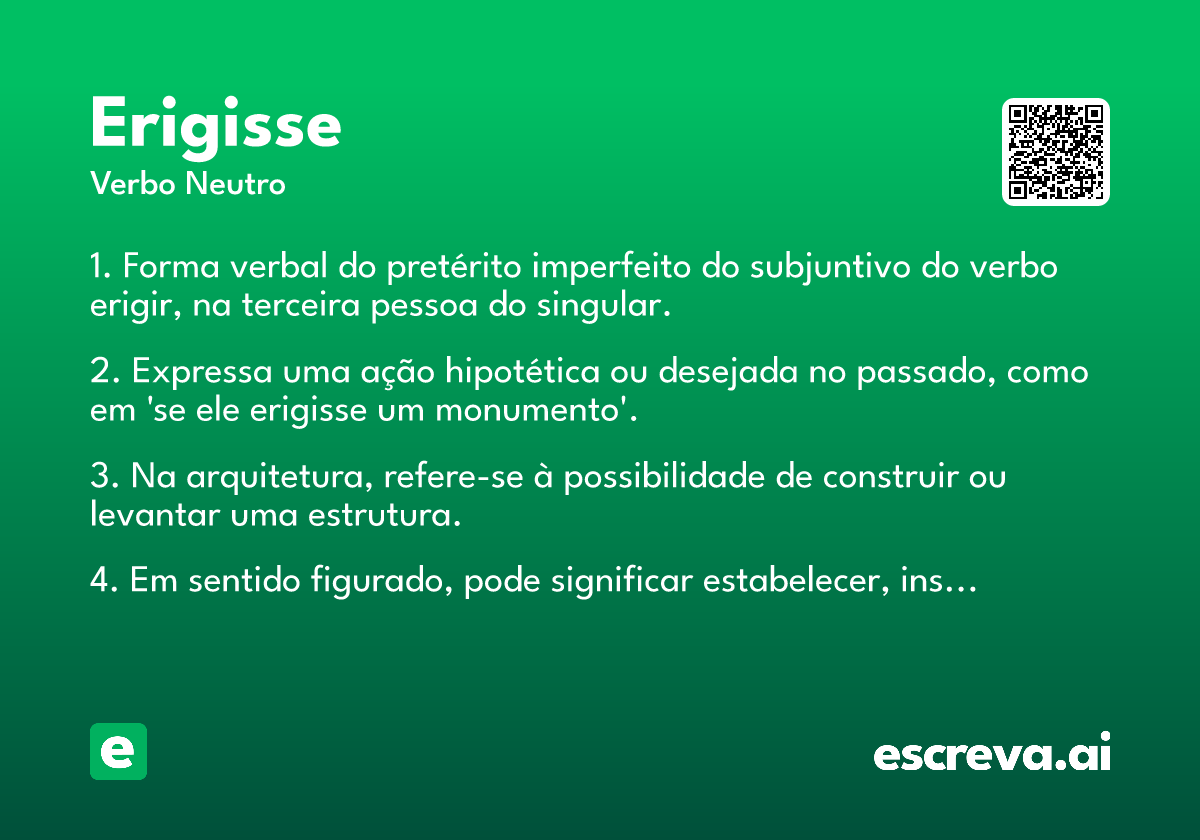 Erigisse
Verbo Neutro

1. Forma verbal do pretérito imperfeito do subjuntivo do verbo erigir, na terceira pessoa do singular.

2. Expressa uma ação hipotética ou desejada no passado, como em 'se ele erigisse um monumento'.

3. Na arquitetura, refere-se à possibilidade de construir ou levantar uma estrutura.

4. Em sentido figurado, pode significar estabelecer, ins...

e

escreva.ai